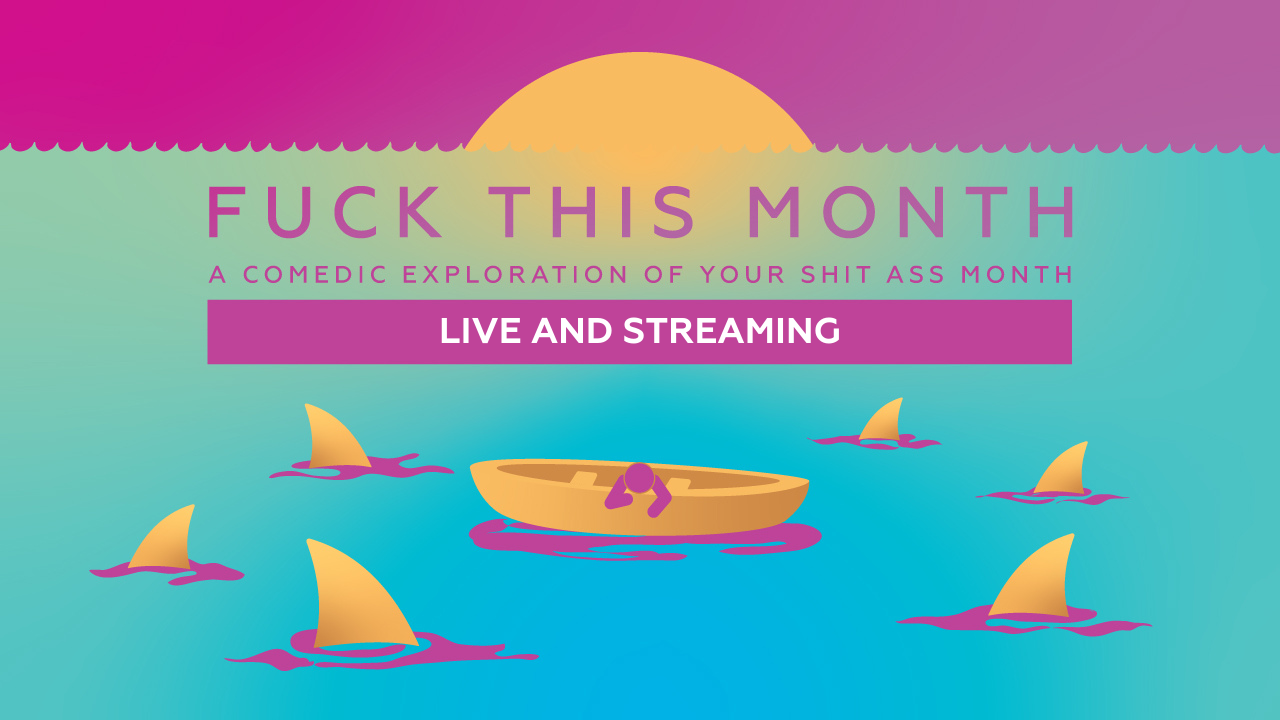 FUCK THIS MONTH
A COMEDIC EXPLORATION OF YOUR SHIT ASS MONTH
LIVE AND STREAMING